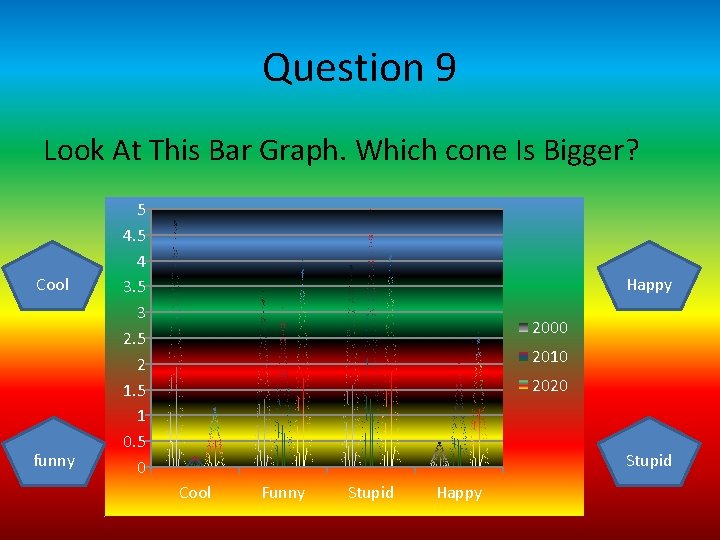 Question 9

Look At This Bar Graph. Which cone Is Bigger?

Cool

funny

Happy

Stupid

5
4.5
4
3.5
3
2.5
2
1.5
1
0.5
0

Cool Funny Stupid Happy

2000
2010
2020